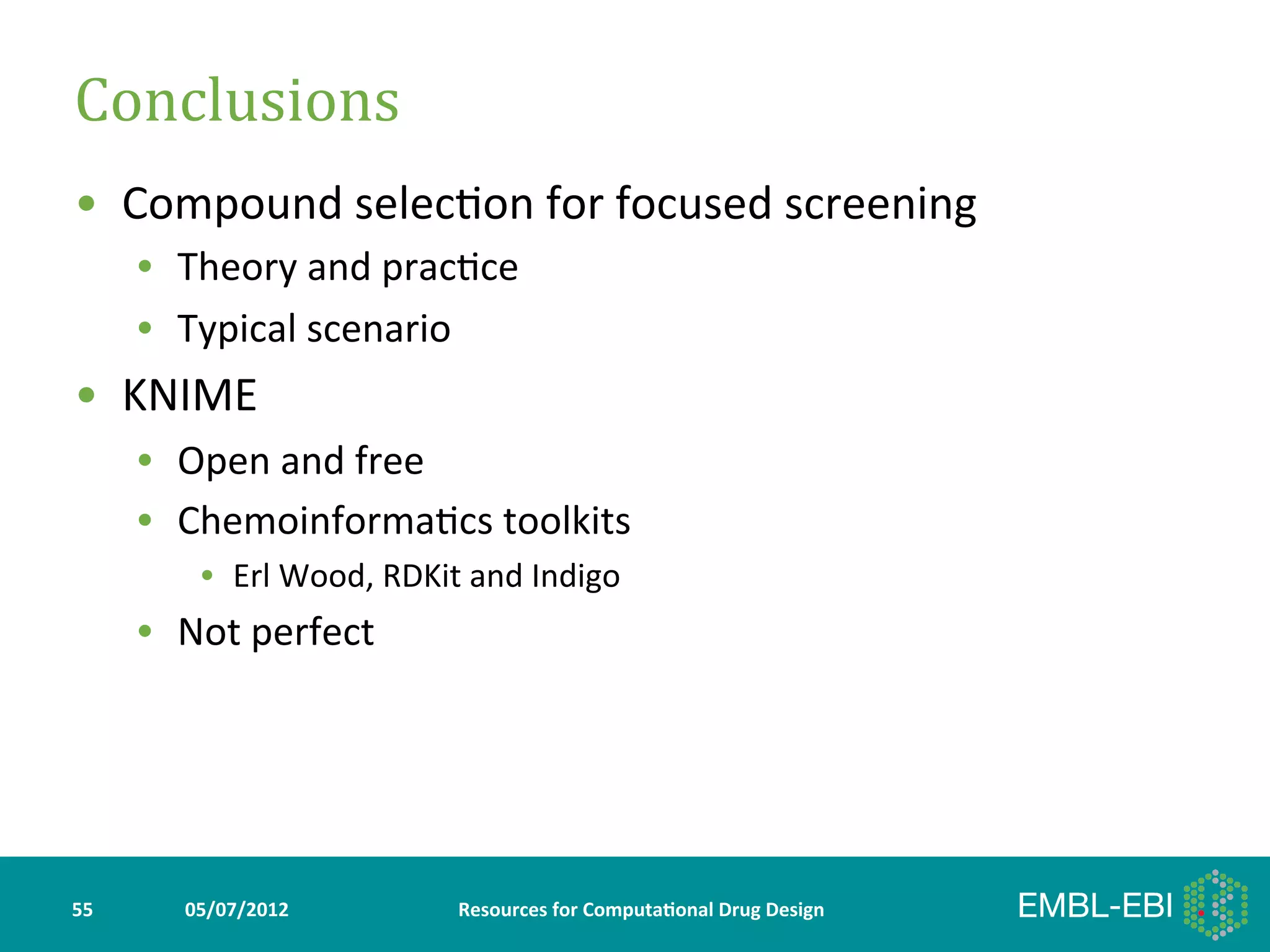 Conclusions

• Compound selection for focused screening
  • Theory and practice
  • Typical scenario
• KNIME
  • Open and free
  • Chemoinformatics toolkits
    • Erl Wood, RDKit and Indigo
  • Not perfect

55 05/07/2012 Resources for Computational Drug Design EMBL-EBI